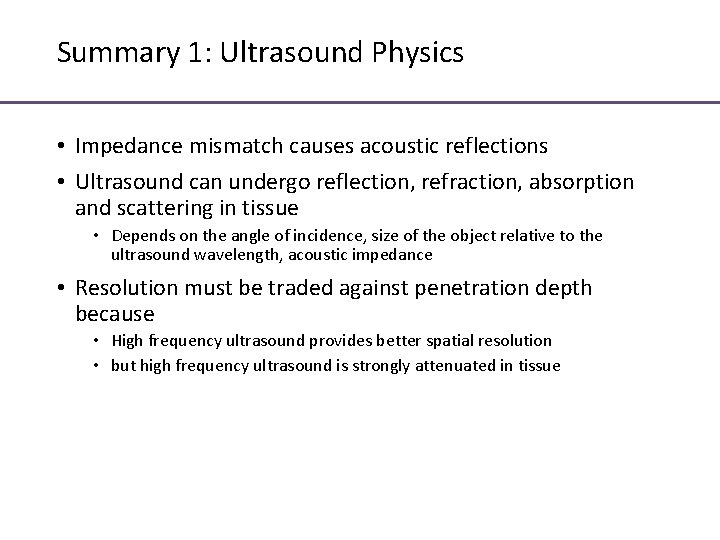 Summary 1: Ultrasound Physics

• Impedance mismatch causes acoustic reflections

• Ultrasound can undergo reflection, refraction, absorption and scattering in tissue
  • Depends on the angle of incidence, size of the object relative to the ultrasound wavelength, acoustic impedance

• Resolution must be traded against penetration depth because
  • High frequency ultrasound provides better spatial resolution
  • but high frequency ultrasound is strongly attenuated in tissue